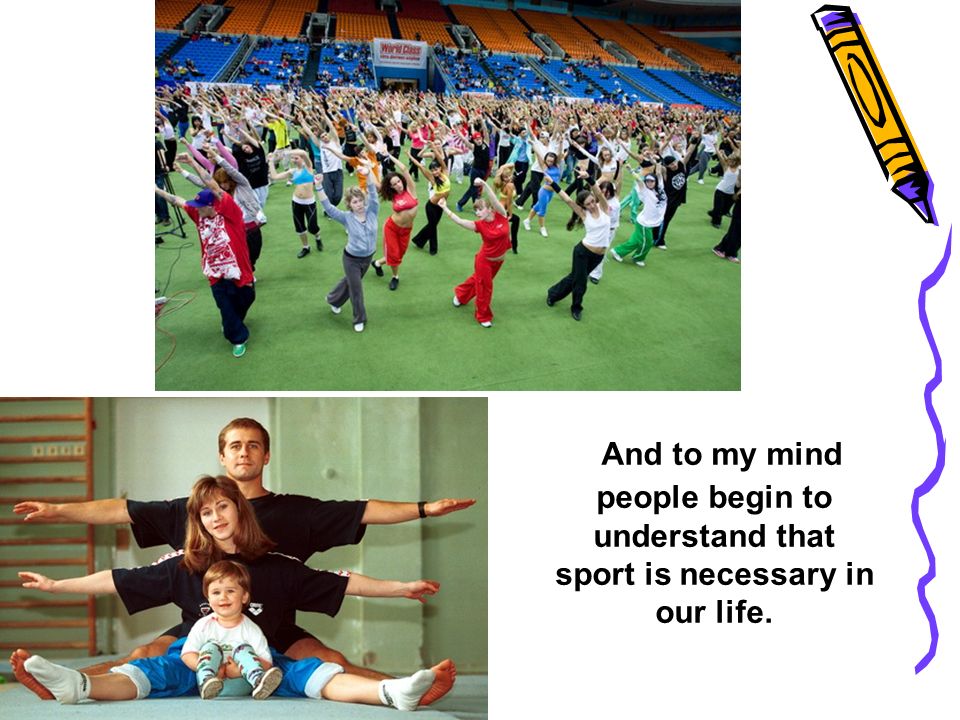 World Class

And to my mind people begin to understand that sport is necessary in our life.